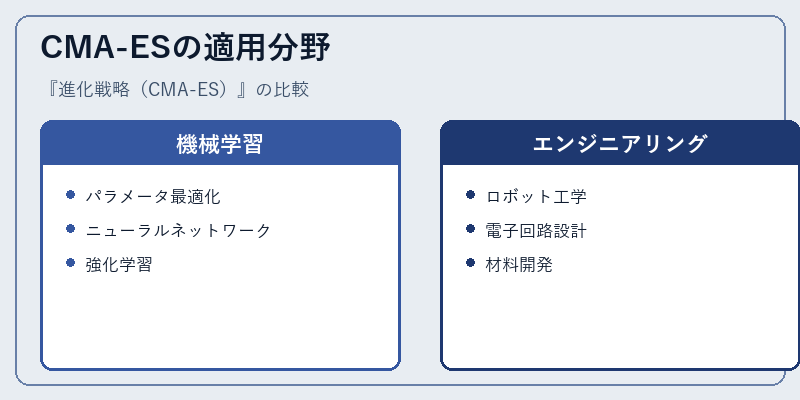 CMA-ESの適用分野

『進化戦略（CMA-ES）』の比較

機械学習

- パラメータ最適化
- ニューラルネットワーク
- 強化学習

エンジニアリング

- ロボット工学
- 電子回路設計
- 材料開発